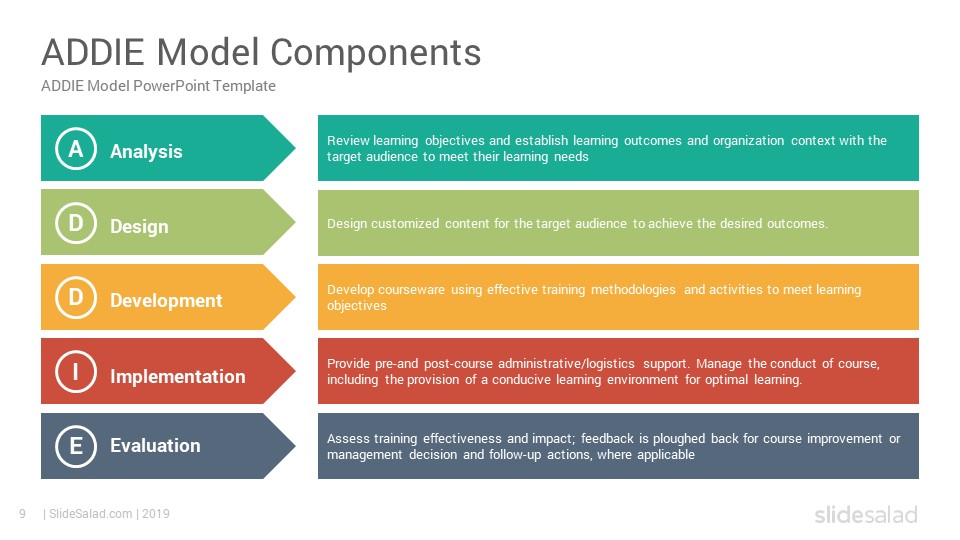 ADDIE Model Components
ADDIE Model PowerPoint Template

A Analysis

Review learning objectives and establish learning outcomes and organization context with the target audience to meet their learning needs

D Design

Design customized content for the target audience to achieve the desired outcomes.

D Development

Develop courseware using effective training methodologies and activities to meet learning objectives

I Implementation

Provide pre-and post-course administrative/logistics support. Manage the conduct of course, including the provision of a conducive learning environment for optimal learning.

E Evaluation

Assess training effectiveness and impact; feedback is ploughed back for course improvement or management decision and follow-up actions, where applicable

9 | SlideSalad.com | 2019

slidesalad